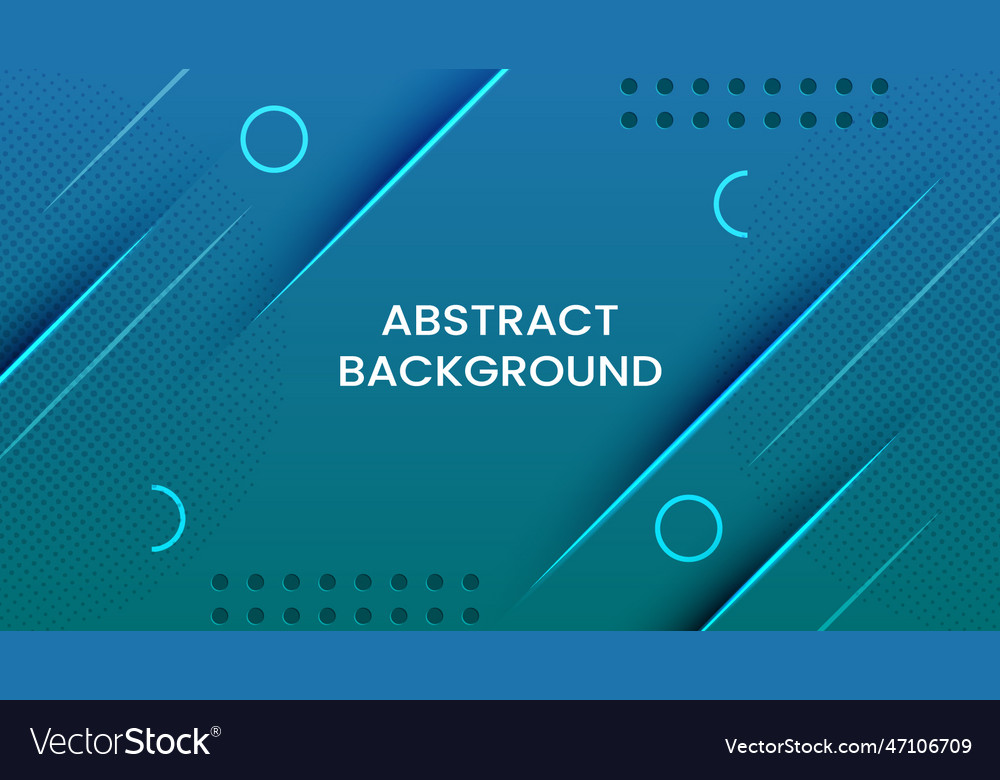 ABSTRACT BACKGROUND

VectorStock®

VectorStock.com/47106709